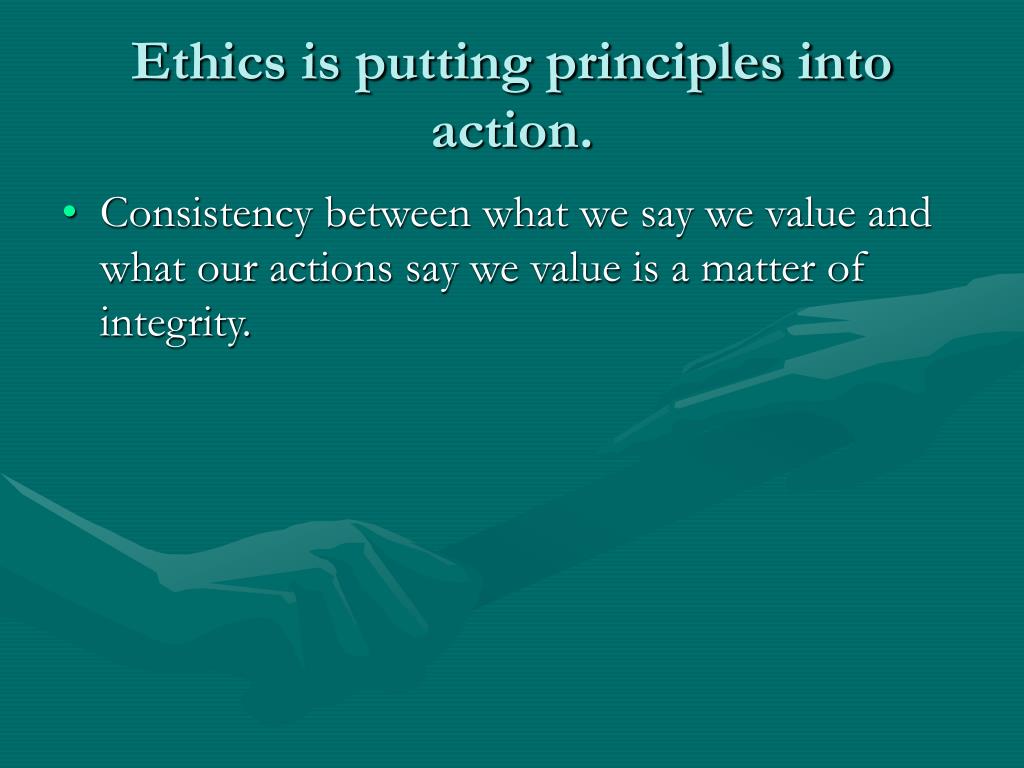 Ethics is putting principles into action.

• Consistency between what we say we value and what our actions say we value is a matter of integrity.